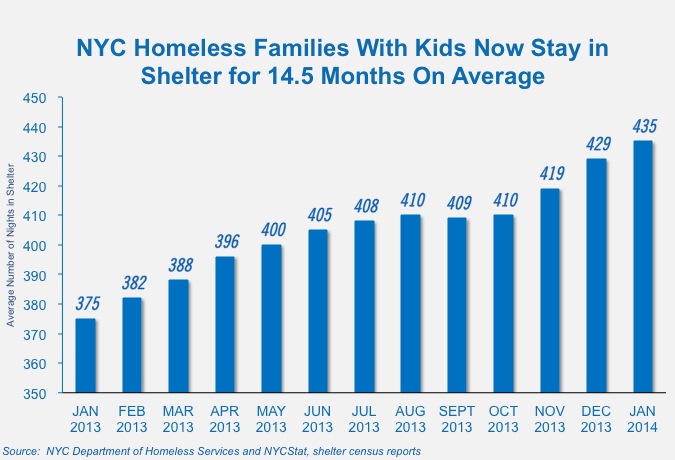 NYC Homeless Families With Kids Now Stay in Shelter for 14.5 Months On Average

Average Number of Nights in Shelter

450
440
430
420
410
400
390
380
370
360
350

375
382
388
396
400
405
408
410
409
410
419
429
435

JAN 2013
FEB 2013
MAR 2013
APR 2013
MAY 2013
JUN 2013
JUL 2013
AUG 2013
SEPT 2013
OCT 2013
NOV 2013
DEC 2013
JAN 2014

Source: NYC Department of Homeless Services and NYCStat, shelter census reports